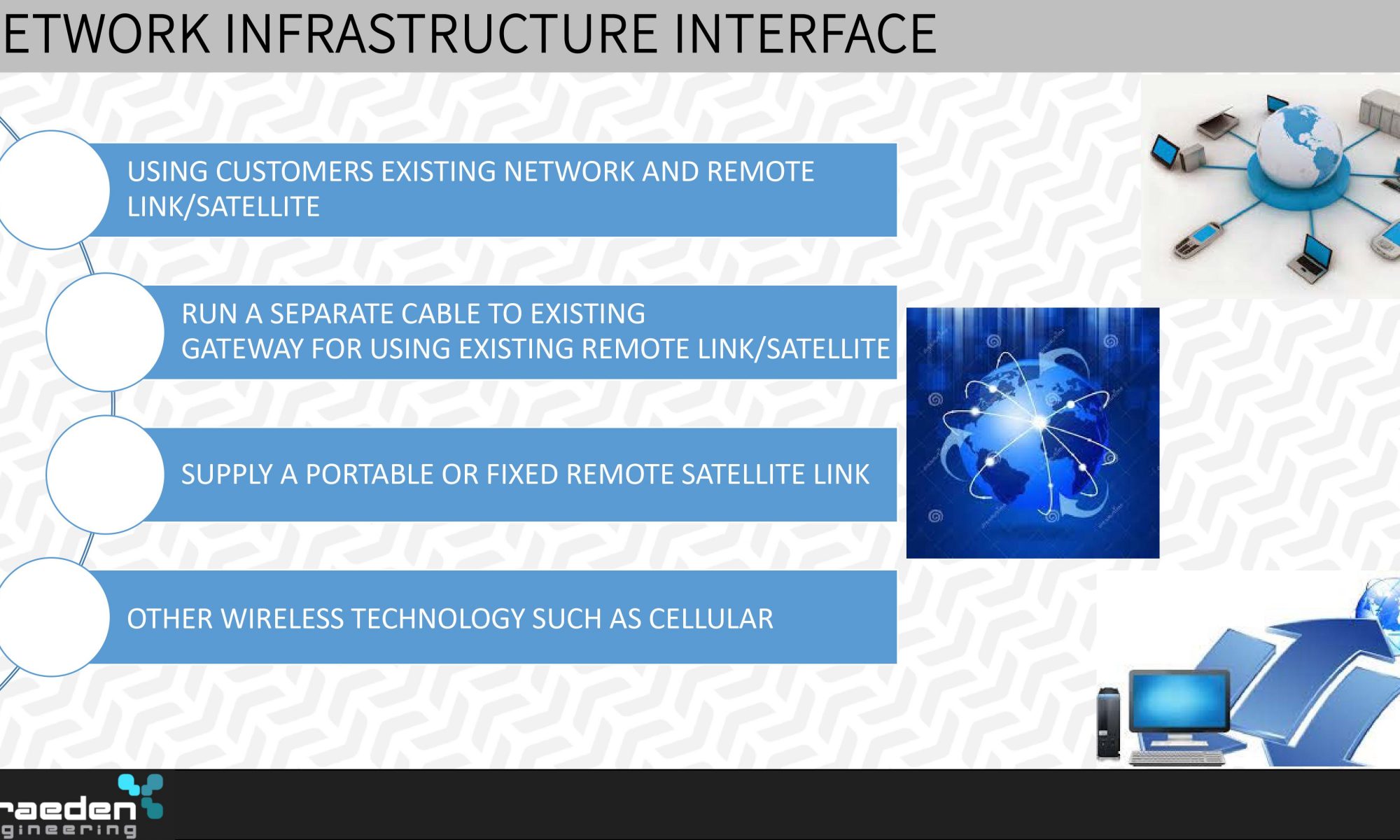 ETWORK INFRASTRUCTURE INTERFACE

USING CUSTOMERS EXISTING NETWORK AND REMOTE LINK/SATELLITE

RUN A SEPARATE CABLE TO EXISTING GATEWAY FOR USING EXISTING REMOTE LINK/SATELLITE

SUPPLY A PORTABLE OR FIXED REMOTE SATELLITE LINK

OTHER WIRELESS TECHNOLOGY SUCH AS CELLULAR

raeden
gineering